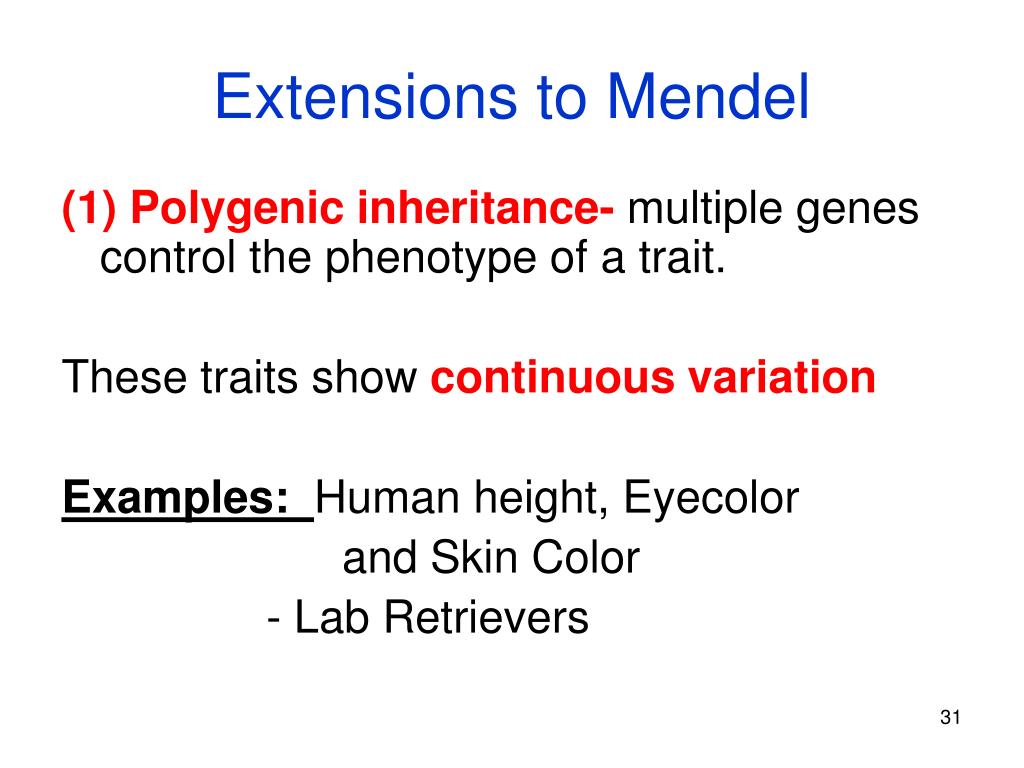 Extensions to Mendel

(1) Polygenic inheritance- multiple genes control the phenotype of a trait.

These traits show continuous variation

Examples: Human height, Eyecolor
and Skin Color
- Lab Retrievers

31